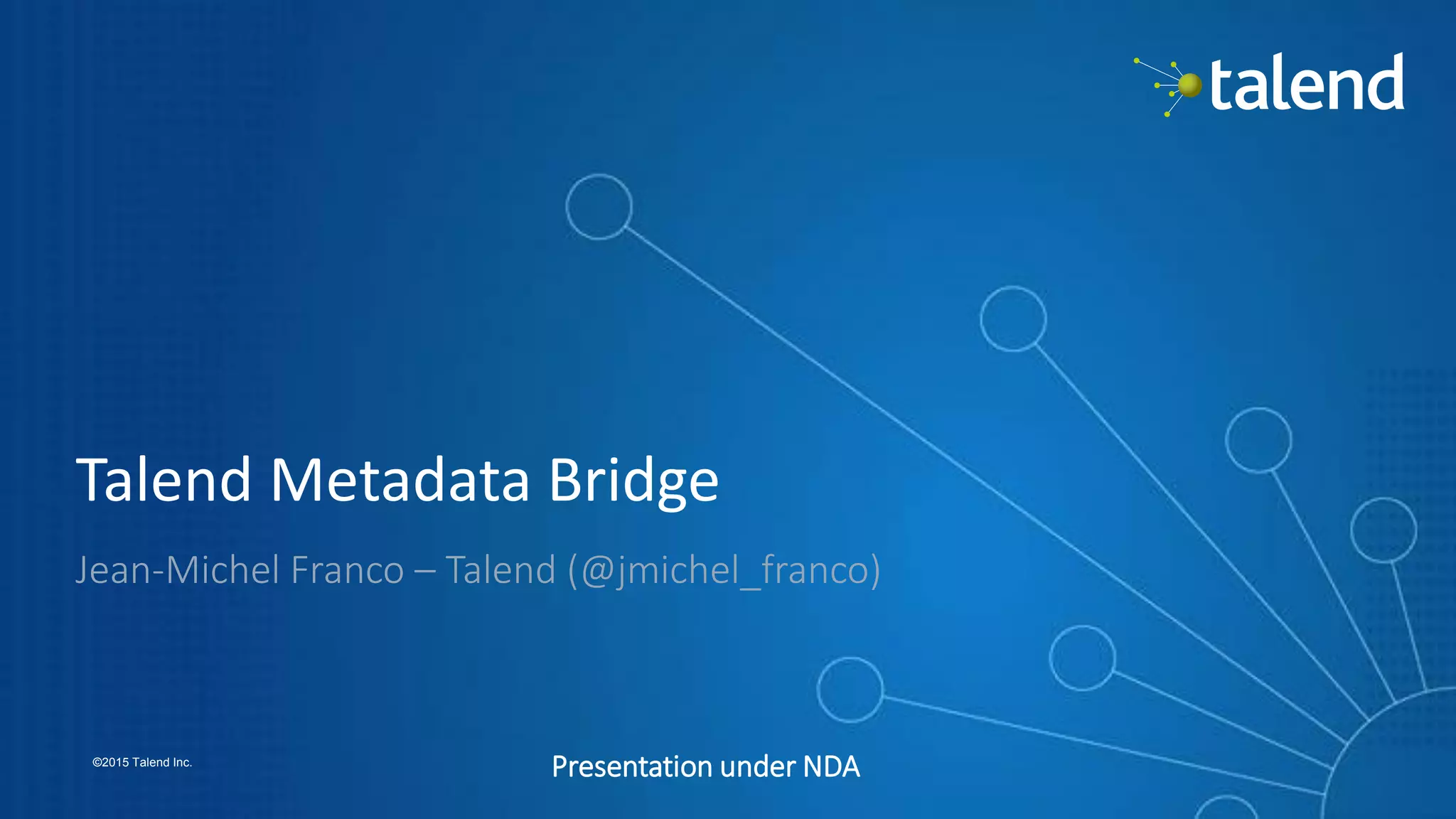 talend

Talend Metadata Bridge

Jean-Michel Franco – Talend (@jmichel_franco)

©2015 Talend Inc.

Presentation under NDA